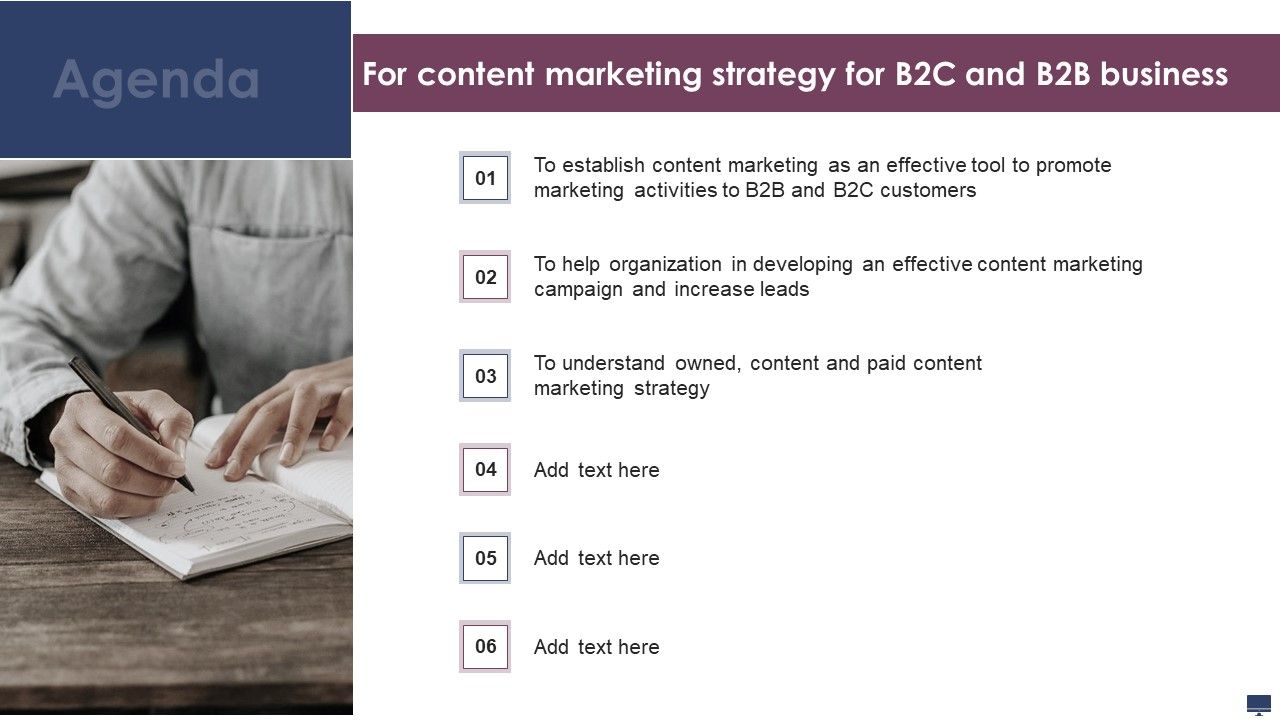 Agenda

For content marketing strategy for B2C and B2B business

01 To establish content marketing as an effective tool to promote marketing activities to B2B and B2C customers

02 To help organization in developing an effective content marketing campaign and increase leads

03 To understand owned, content and paid content marketing strategy

04 Add text here

05 Add text here

06 Add text here